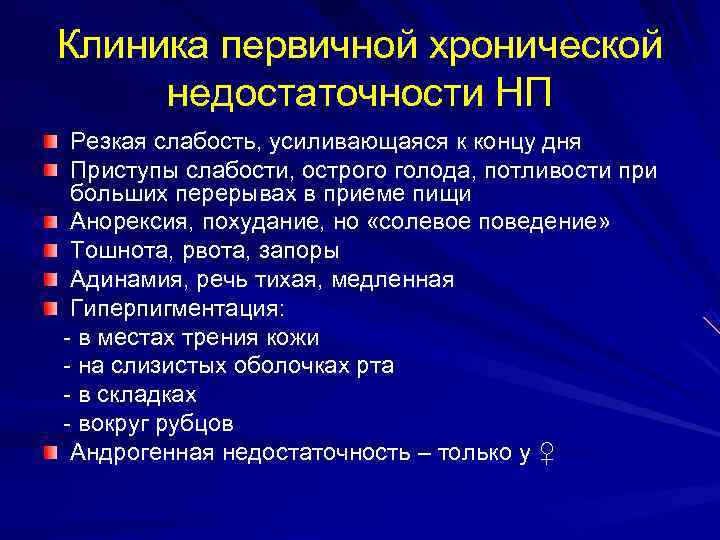 Клиника первичной хронической недостаточности НП

Резкая слабость, усиливающаяся к концу дня

Приступы слабости, острого голода, потливости при больших перерывах в приеме пищи

Анорексия, похудание, но «солевое поведение»

Тошнота, рвота, запоры

Адинамия, речь тихая, медленная

Гиперпигментация:
- в местах трения кожи
- на слизистых оболочках рта
- в складках
- вокруг рубцов

Андрогенная недостаточность – только у ♀